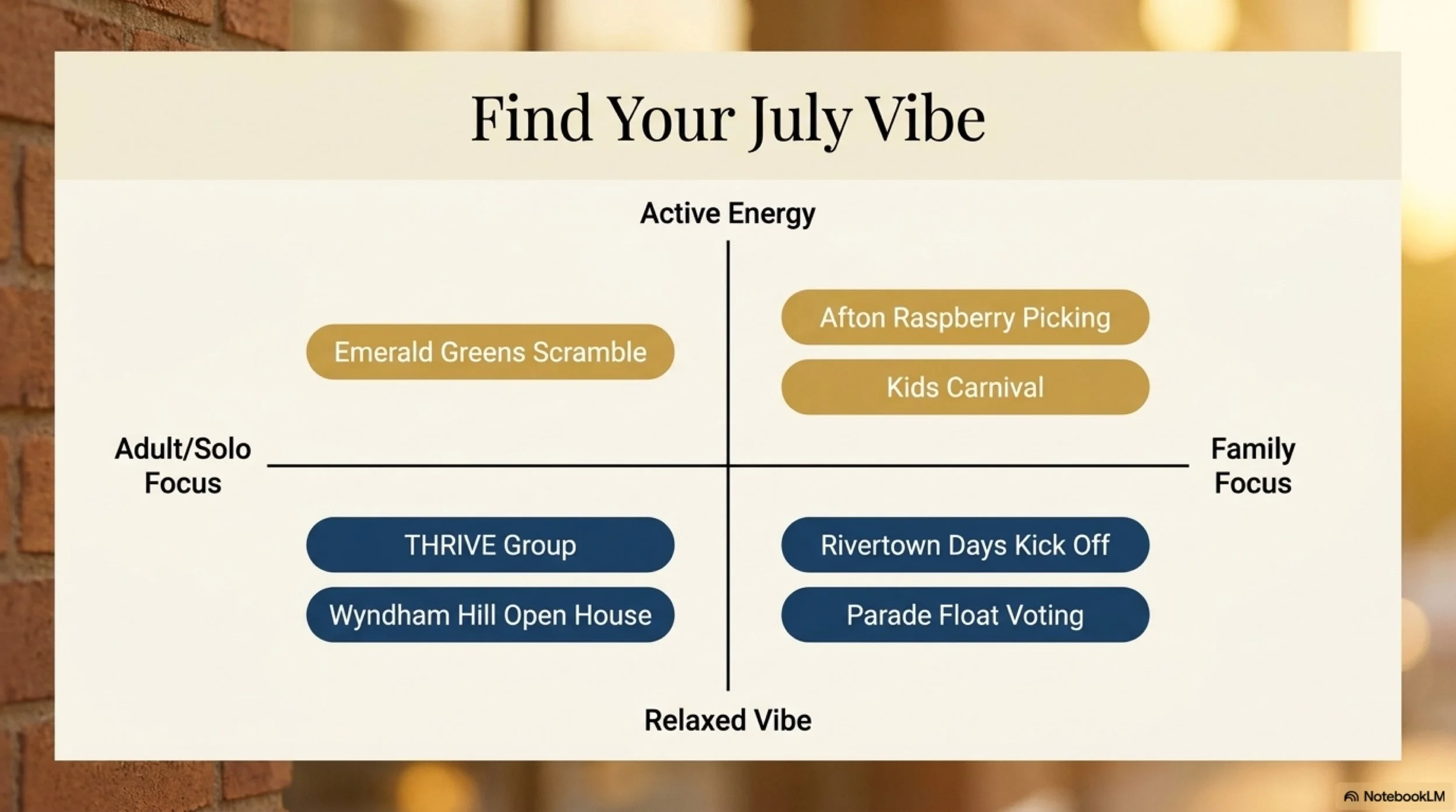 Find Your July Vibe

Active Energy

Emerald Greens Scramble

Afton Raspberry Picking

Kids Carnival

Adult/Solo Focus

Family Focus

THRIVE Group

Wyndham Hill Open House

Rivertown Days Kick Off

Parade Float Voting

Relaxed Vibe

NotebookLM